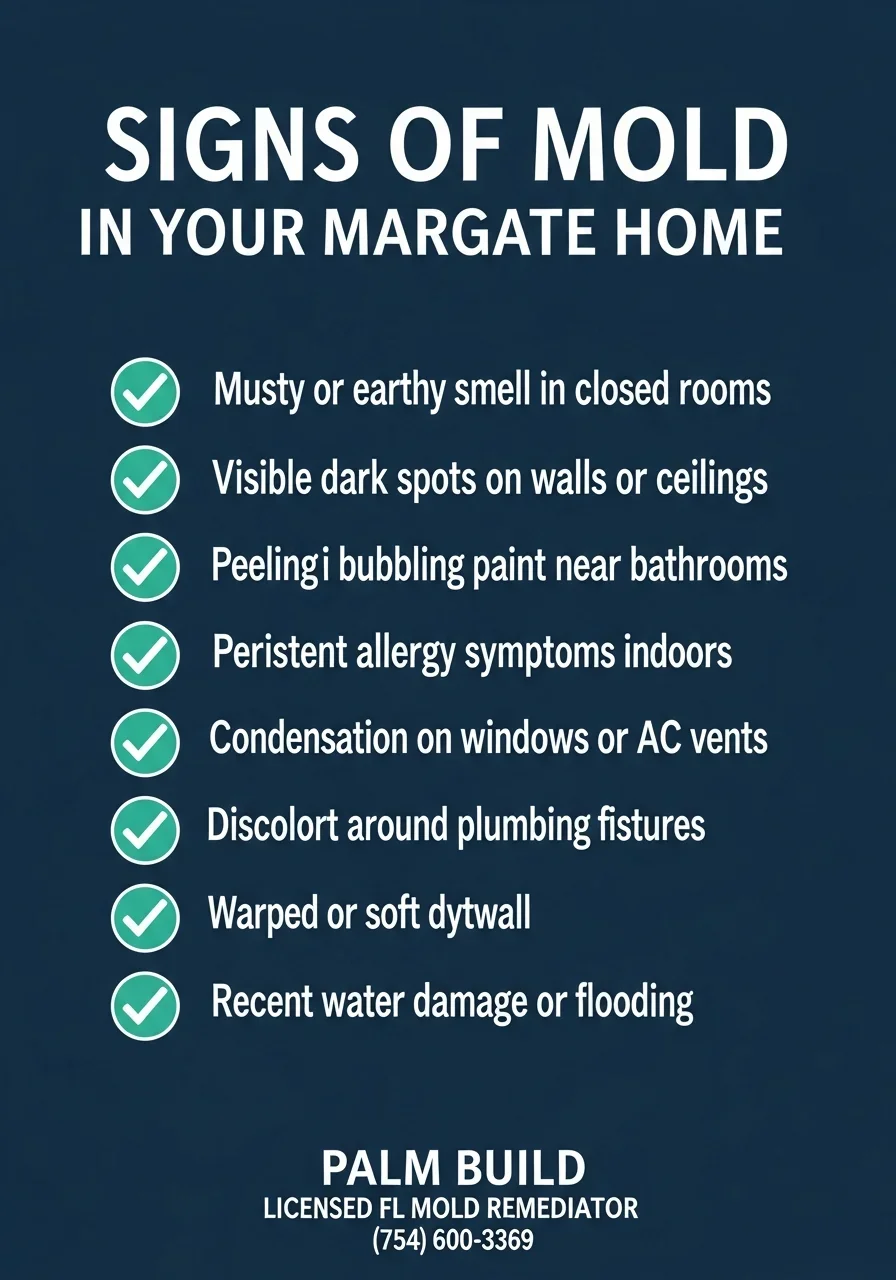 SIGNS OF MOLD
IN YOUR MARGATE HOME

Musty or earthy smell in closed rooms

Visible dark spots on walls or ceilings

Peelingi bubbling paint near bathrooms

Peristent allergy symptoms indoors

Condensation on windows or AC vents

Discolort around plumbing fistures

Warped or soft dytwall

Recent water damage or flooding

PALM BUILD
LICENSED FL MOLD REMEDIATOR
(754) 600-3369